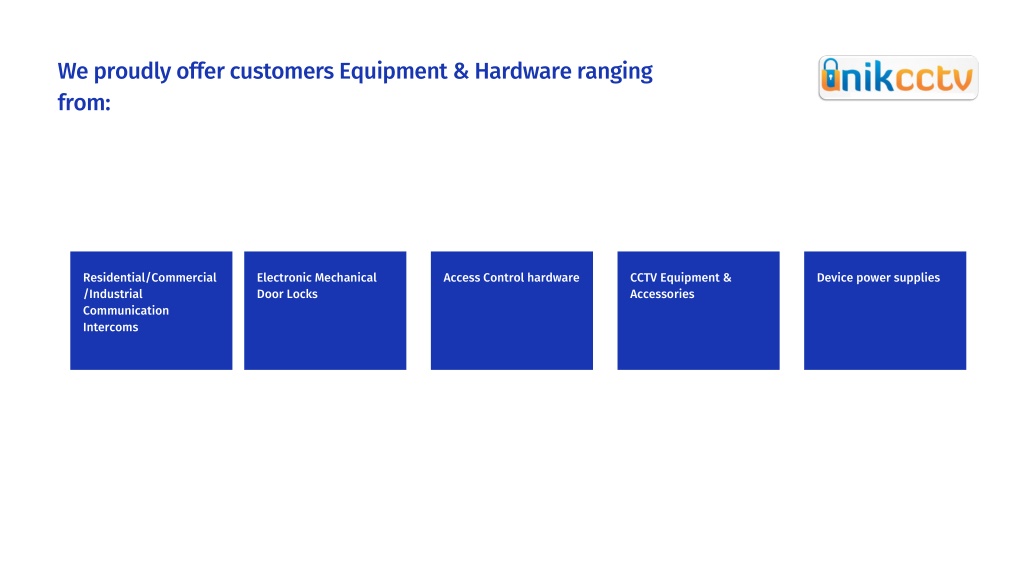 We proudly offer customers Equipment & Hardware ranging from:

unikcctv

Residential/Commercial /Industrial Communication Intercoms

Electronic Mechanical Door Locks

Access Control hardware

CCTV Equipment & Accessories

Device power supplies